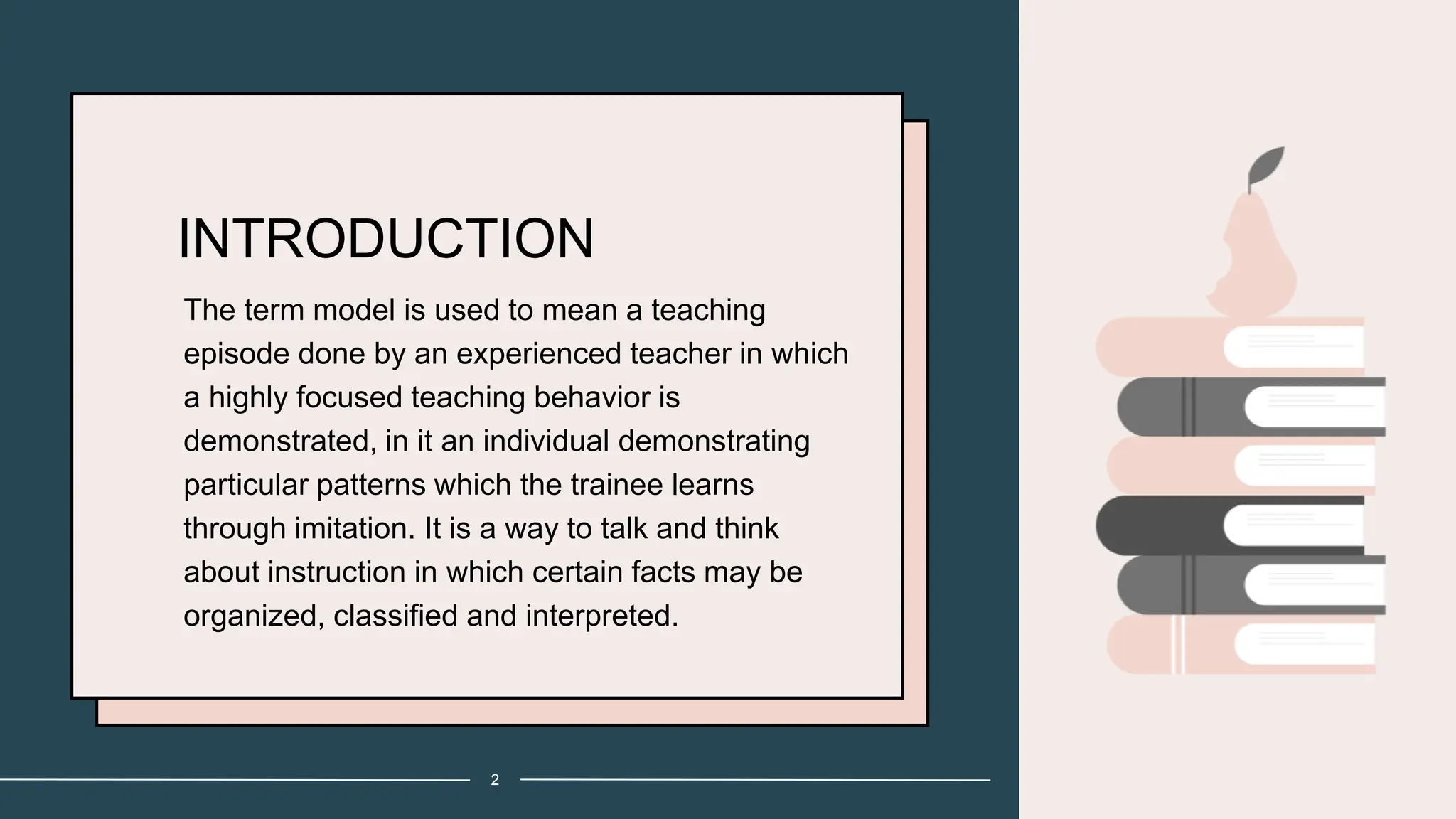 INTRODUCTION

The term model is used to mean a teaching episode done by an experienced teacher in which a highly focused teaching behavior is demonstrated, in it an individual demonstrating particular patterns which the trainee learns through imitation. It is a way to talk and think about instruction in which certain facts may be organized, classified and interpreted.

2